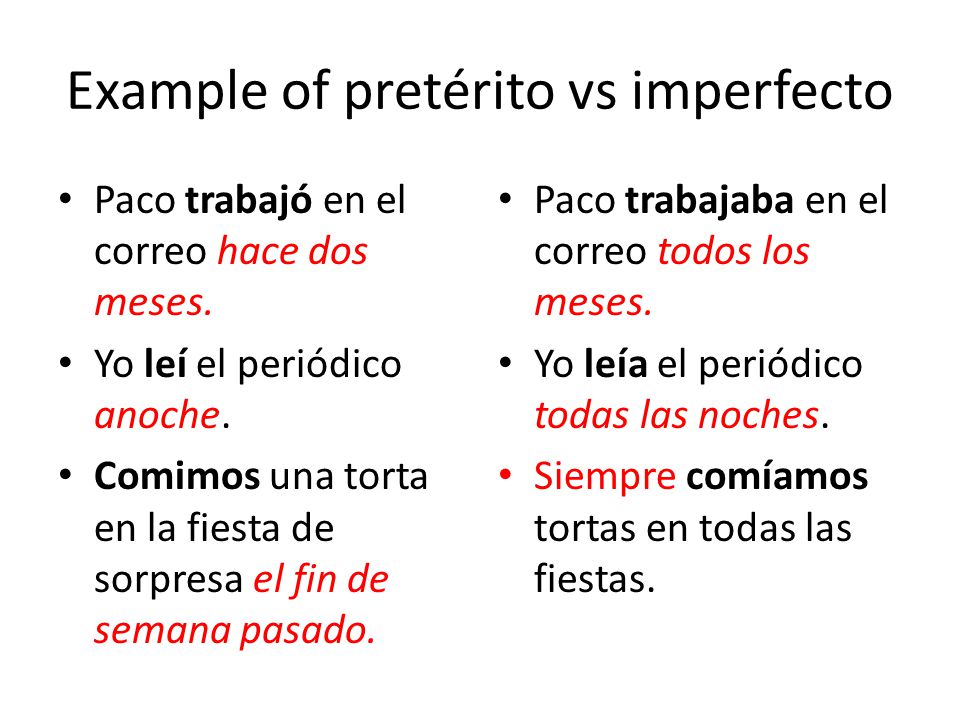 Example of pretérito vs imperfecto

• Paco trabajó en el correo hace dos meses.
• Yo leí el periódico anoche.
• Comimos una torta en la fiesta de sorpresa el fin de semana pasado.

• Paco trabajaba en el correo todos los meses.
• Yo leía el periódico todas las noches.
• Siempre comíamos tortas en todas las fiestas.